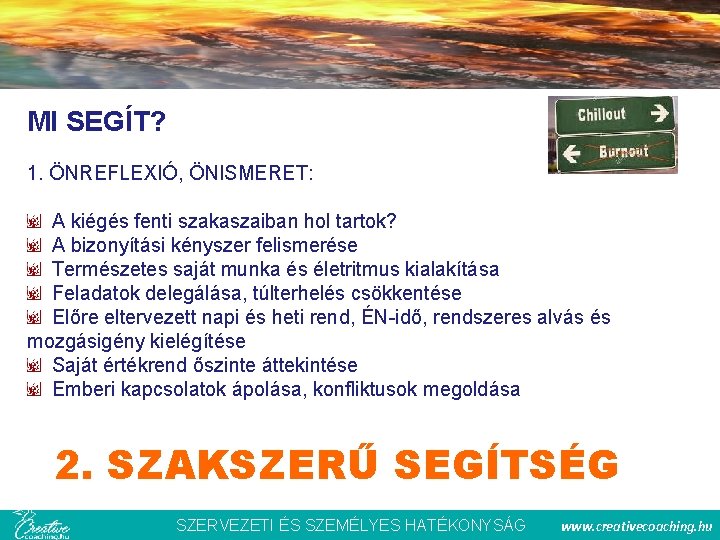 MI SEGÍT?

Chillout
Burnout

1. ÖNREFLEXIÓ, ÖNISMERET:

A kiégés fenti szakaszaiban hol tartok?
A bizonyítási kényszer felismerése
Természetes saját munka és életritmus kialakítása
Feladatok delegálása, túlterhelés csökkentése
Előre eltervezett napi és heti rend, ÉN-idő, rendszeres alvás és mozgásigény kielégítése
Saját értékrend őszinte áttekintése
Emberi kapcsolatok ápolása, konfliktusok megoldása

2. SZAKSZERŰ SEGÍTSÉG

Creative coaching.hu
SZERVEZETI ÉS SZEMÉLYES HATÉKONYSÁG
www.creativecoaching.hu